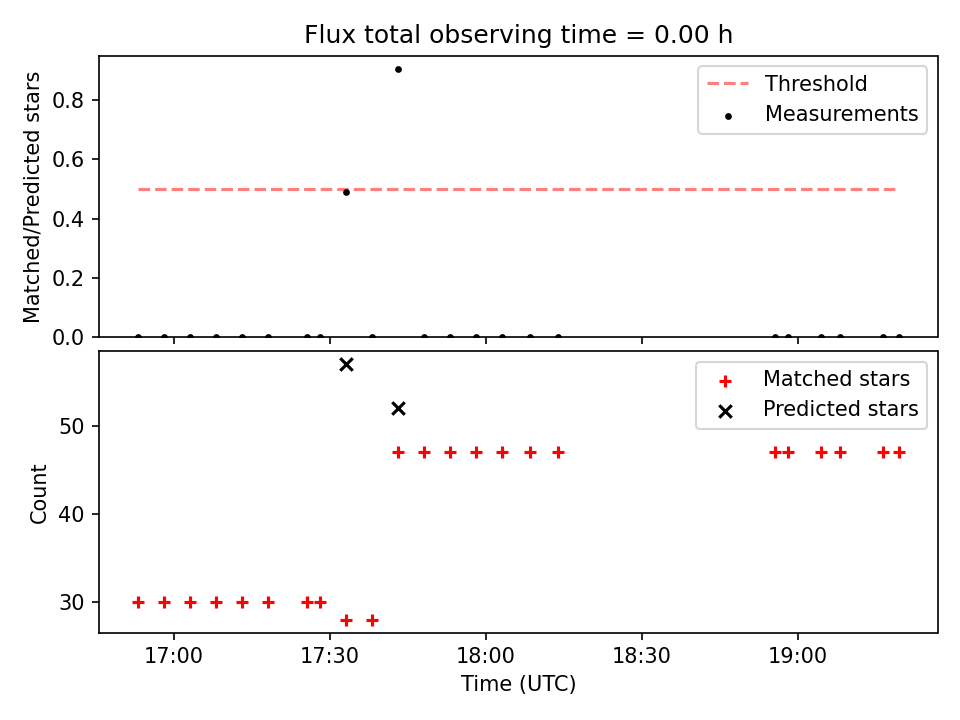 Flux total observing time = 0.00 h

Matched/Predicted stars

0.8
0.6
0.4
0.2
0.0

Threshold
Measurements

Count

50
40
30

Matched stars
Predicted stars

17:00
17:30
18:00
18:30
19:00

Time (UTC)